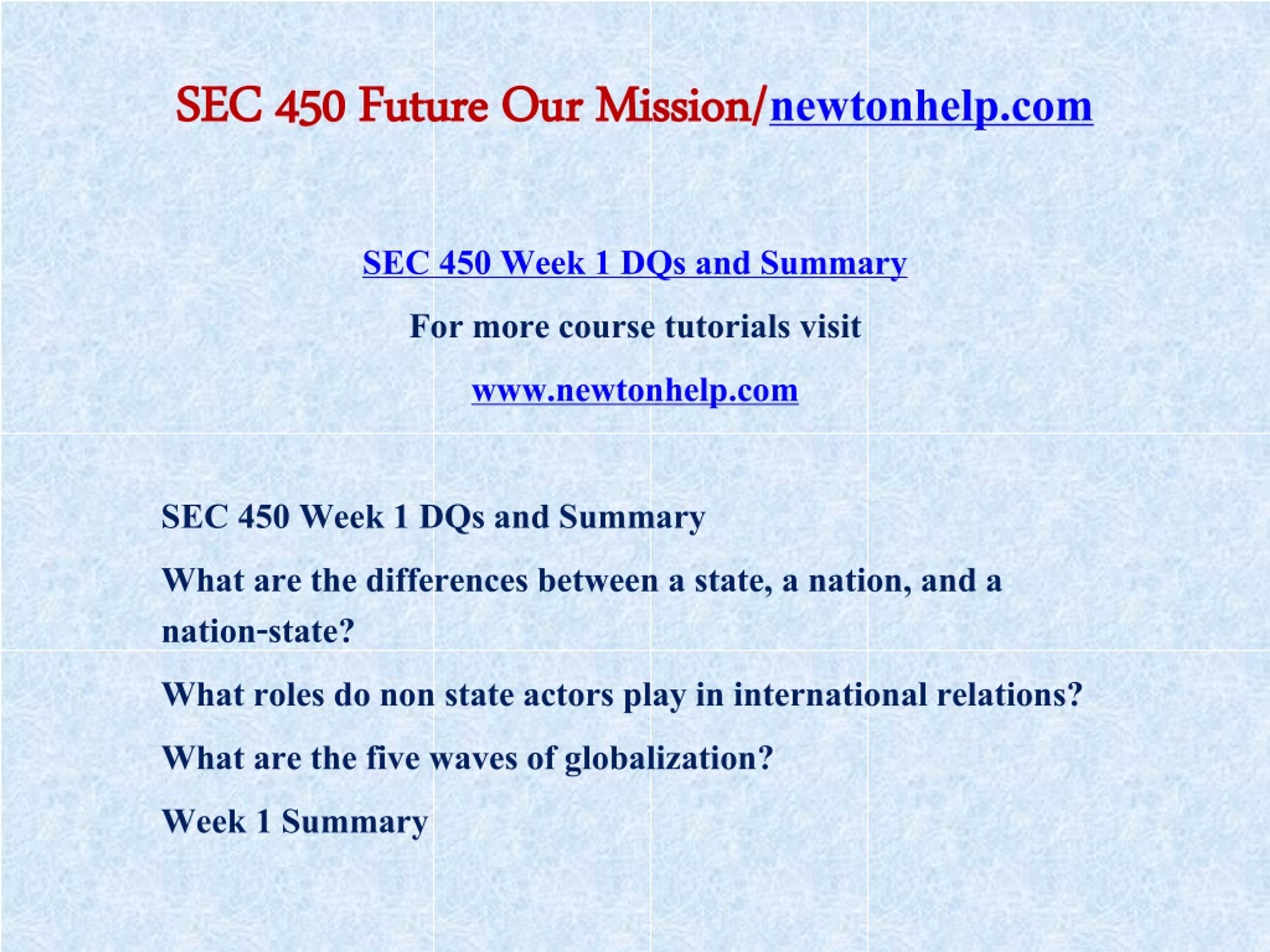 SEC 450 Future Our Mission/newtonhelp.com

SEC 450 Week 1 DQs and Summary

For more course tutorials visit

www.newtonhelp.com

SEC 450 Week 1 DQs and Summary

What are the differences between a state, a nation, and a nation-state?

What roles do non state actors play in international relations?

What are the five waves of globalization?

Week 1 Summary